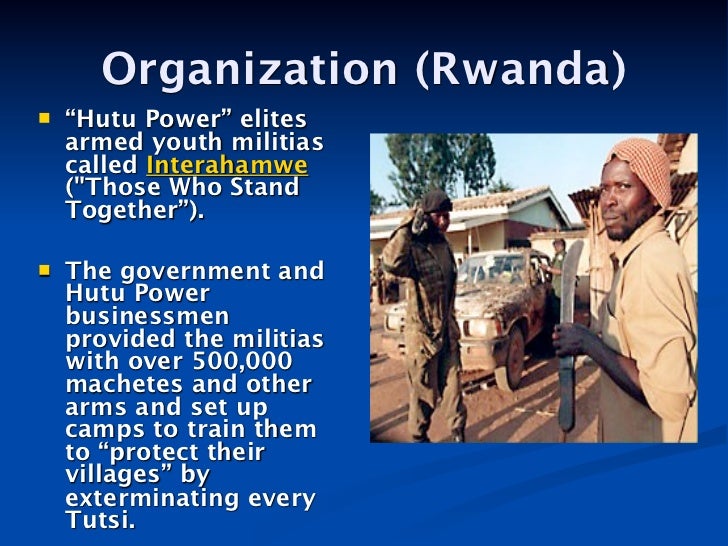 Organization (Rwanda)

▪ “Hutu Power” elites armed youth militias called Interahamwe ("Those Who Stand Together”).

▪ The government and Hutu Power businessmen provided the militias with over 500,000 machetes and other arms and set up camps to train them to “protect their villages” by exterminating every Tutsi.